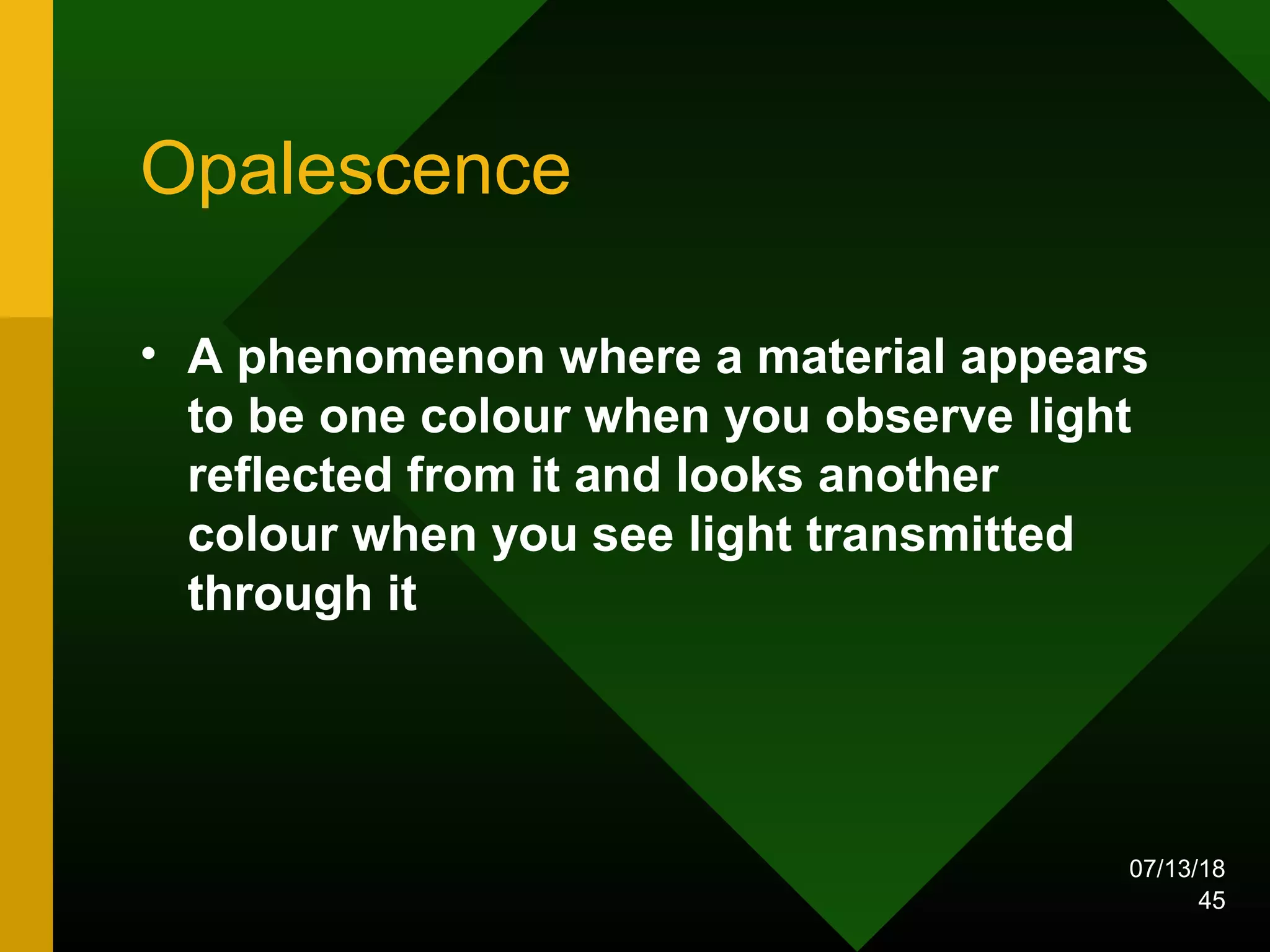 Opalescence

• A phenomenon where a material appears to be one colour when you observe light reflected from it and looks another colour when you see light transmitted through it

07/13/18
45